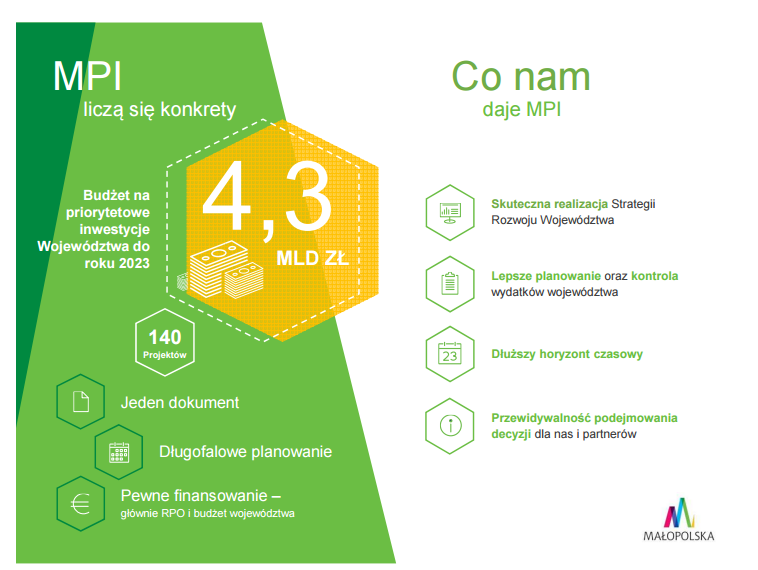 MPI
liczą się konkrety

Budżet na priorytetowe inwestycje Województwa do roku 2023

4,3
MLD ZŁ

140
Projektów

Jeden dokument

Długofalowe planowanie

Pewne finansowanie –
głównie RPO i budżet województwa

Co nam
daje MPI

Skuteczna realizacja Strategii Rozwoju Województwa

Lepsze planowanie oraz kontrola wydatków województwa

23

Dłuższy horyzont czasowy

Przewidywalność podejmowania decyzji dla nas i partnerów

MAŁOPOLSKA